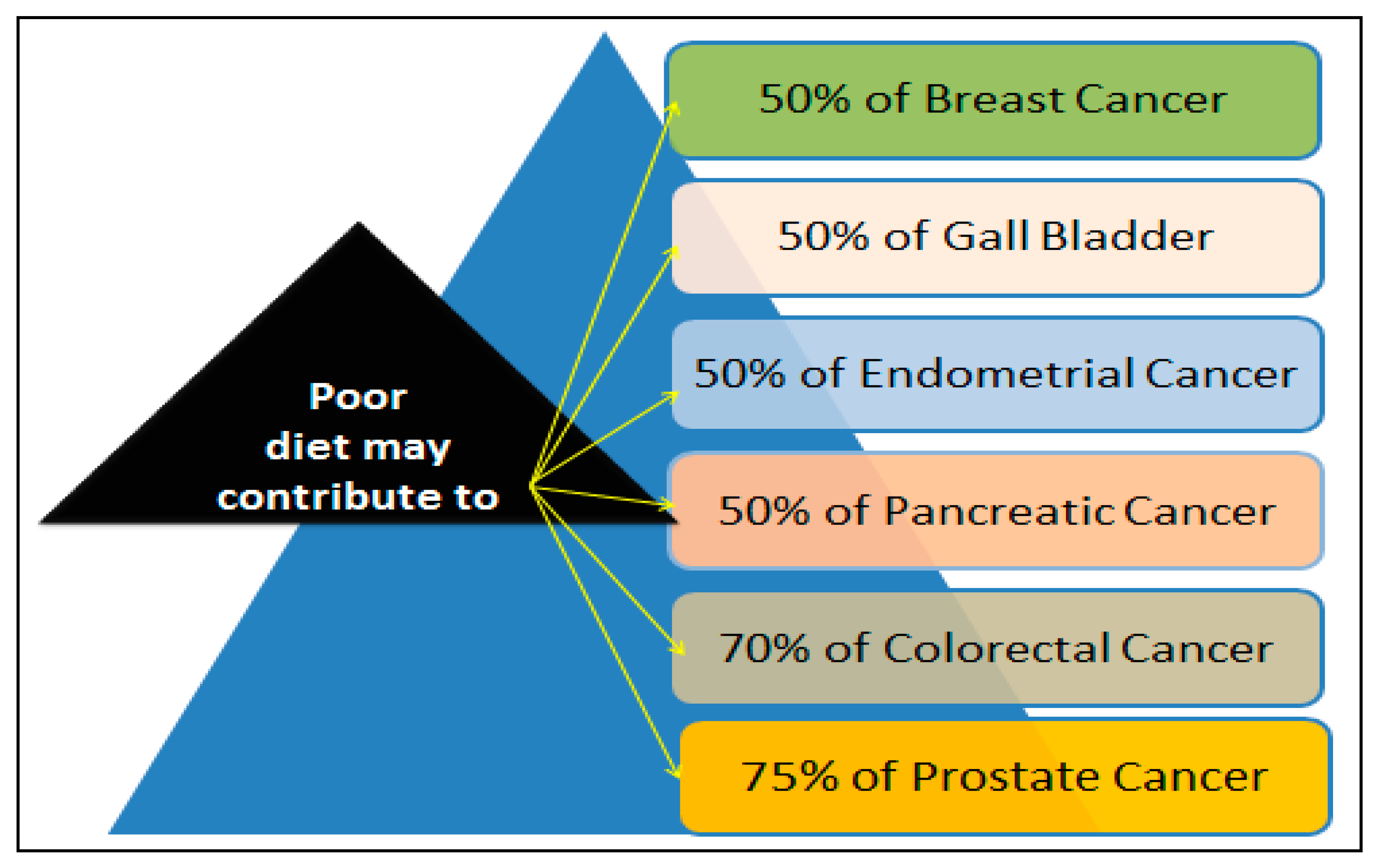 Poor diet may contribute to

50% of Breast Cancer

50% of Gall Bladder

50% of Endometrial Cancer

50% of Pancreatic Cancer

70% of Colorectal Cancer

75% of Prostate Cancer